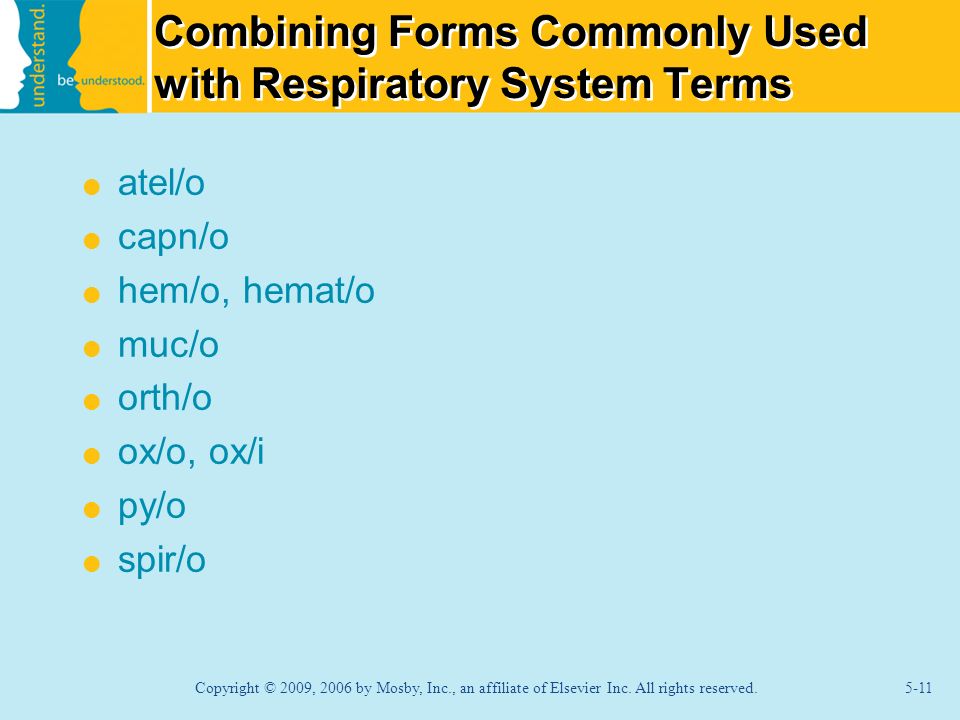 understand.

be understood.

Combining Forms Commonly Used with Respiratory System Terms

- atel/o
- capn/o
- hem/o, hemat/o
- muc/o
- orth/o
- ox/o, ox/i
- py/o
- spir/o

Copyright © 2009, 2006 by Mosby, Inc., an affiliate of Elsevier Inc. All rights reserved.

5-11